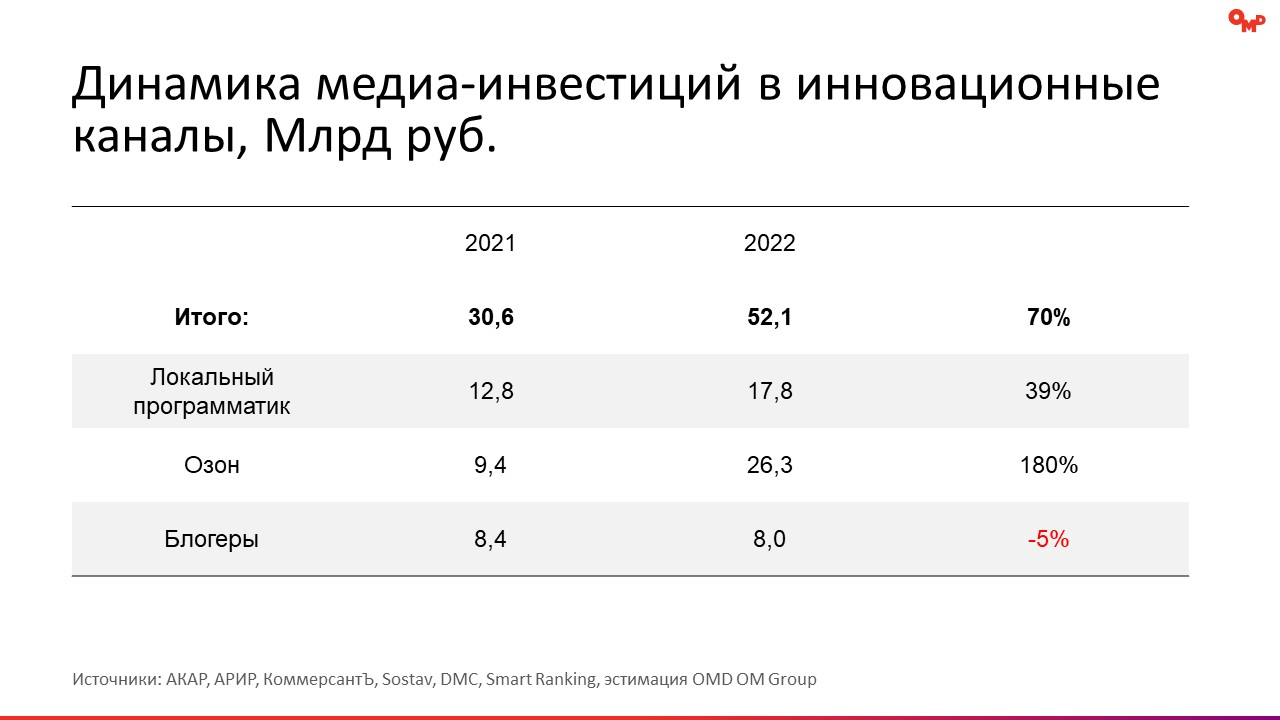 OMD

Динамика медиа-инвестиций в инновационные каналы, Млрд руб.

| | 2021 | 2022 | |
|---|---|---|---|
| **Итого:** | **30,6** | **52,1** | **70%** |
| Локальный программатик | 12,8 | 17,8 | 39% |
| Озон | 9,4 | 26,3 | 180% |
| Блогеры | 8,4 | 8,0 | -5% |

Источники: АКАР, АРИР, КоммерсантЪ, Sostav, DMC, Smart Ranking, эстимация OMD OM Group